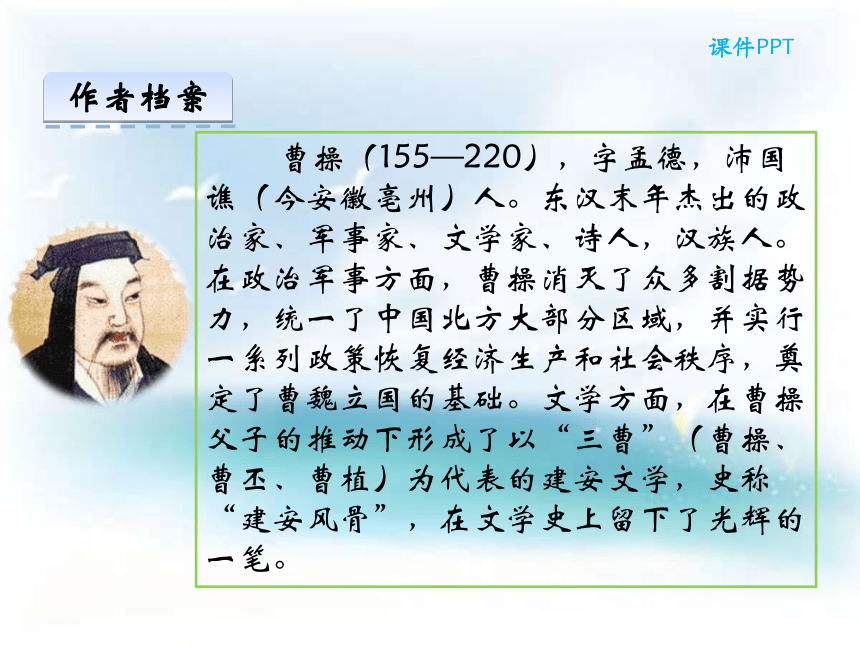 课件PPT

作者档案

曹操（155—220），字孟德，沛国谯（今安徽亳州）人。东汉末年杰出的政治家、军事家、文学家、诗人，汉族人。在政治军事方面，曹操消灭了众多割据势力，统一了中国北方大部分区域，并实行一系列政策恢复经济生产和社会秩序，奠定了曹魏立国的基础。文学方面，在曹操父子的推动下形成了以“三曹”（曹操、曹丕、曹植）为代表的建安文学，史称“建安风骨”，在文学史上留下了光辉的一笔。